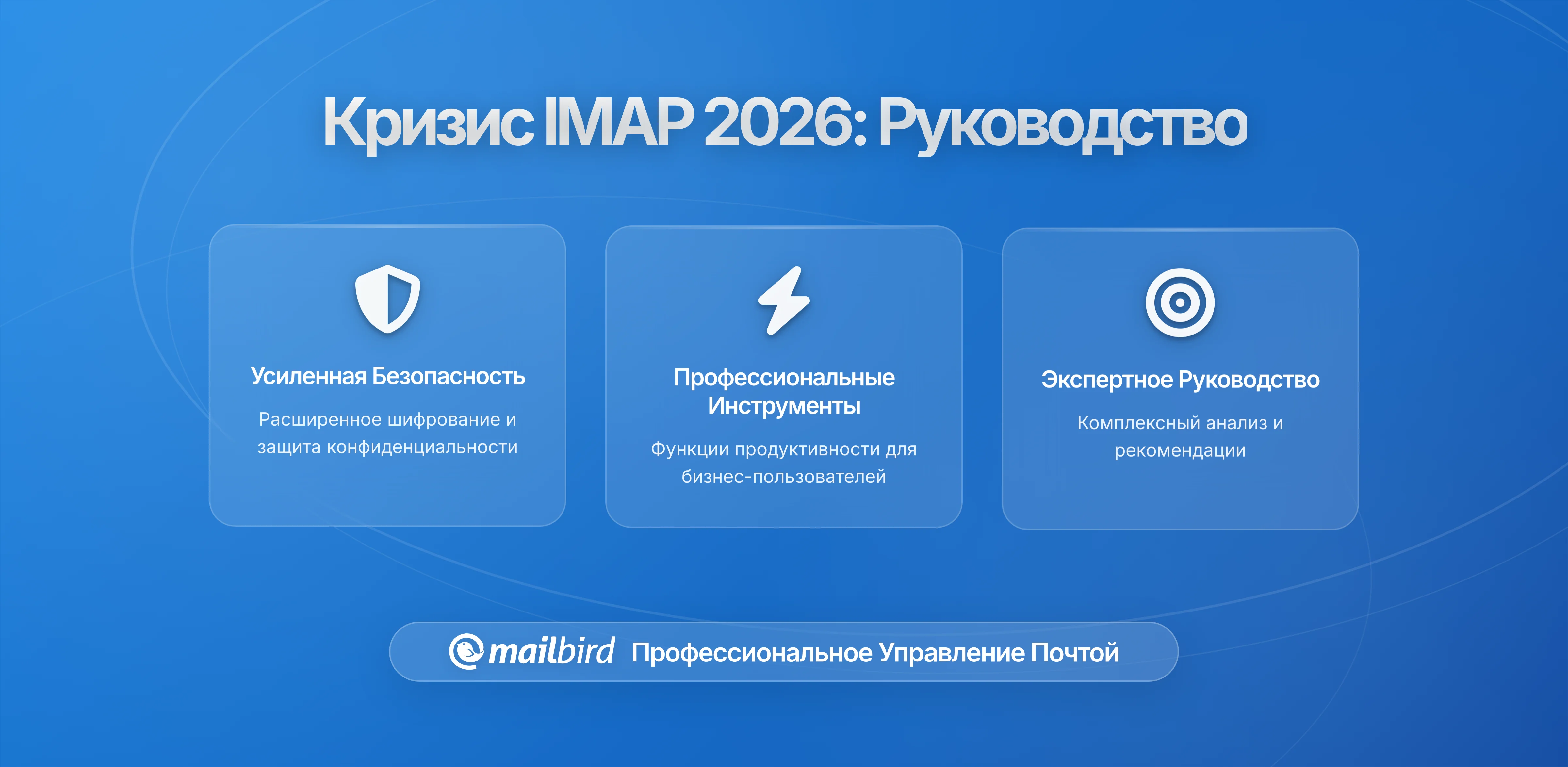 Кризис IMAP 2026: Руководство

Усиленная Безопасность

Расширенное шифрование и защита конфиденциальности

Профессиональные Инструменты

Функции продуктивности для бизнес-пользователей

Экспертное Руководство

Комплексный анализ и рекомендации

mailbird Профессиональное Управление Почтой